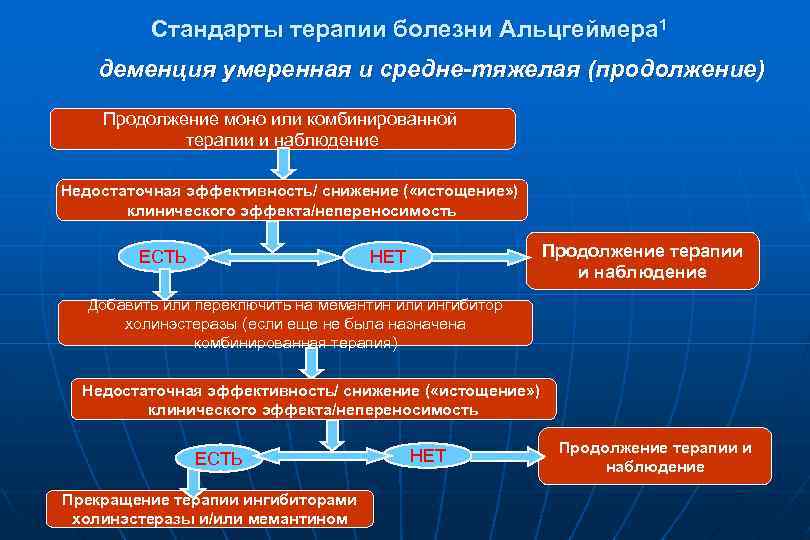 Стандарты терапии болезни Альцгеймера$^1$

деменция умеренная и средне-тяжелая (продолжение)

Продолжение моно или комбинированной терапии и наблюдение

Недостаточная эффективность/ снижение («истощение») клинического эффекта/непереносимость

ЕСТЬ

НЕТ

Продолжение терапии и наблюдение

Добавить или переключить на мемантин или ингибитор холинэстеразы (если еще не была назначена комбинированная терапия)

Недостаточная эффективность/ снижение («истощение») клинического эффекта/непереносимость

ЕСТЬ

НЕТ

Продолжение терапии и наблюдение

Прекращение терапии ингибиторами холинэстеразы и/или мемантином